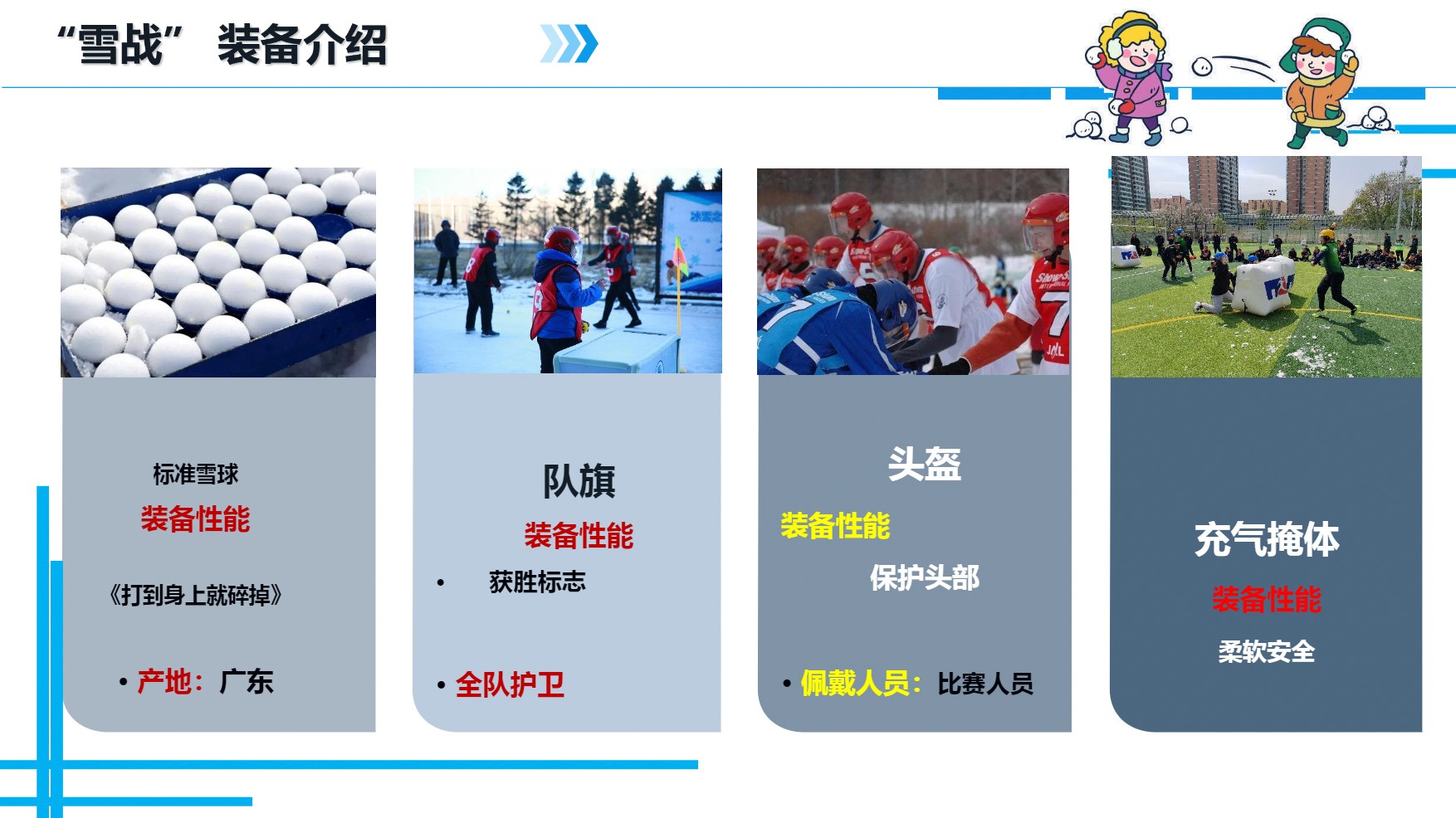 “雪战” 装备介绍

标准雪球
装备性能
《打到身上就碎掉》
• 产地：广东

队旗
装备性能
• 获胜标志
• 全队护卫

头盔
装备性能
保护头部
• 佩戴人员：比赛人员

充气掩体
装备性能
柔软安全